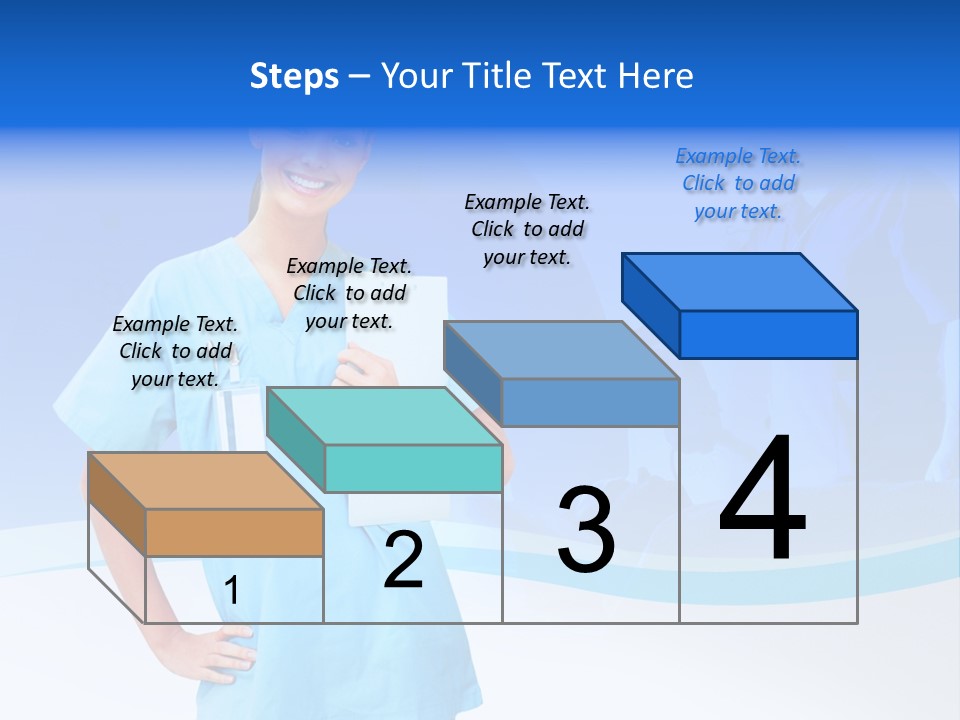 Steps – Your Title Text Here

Example Text. Click to add your text.

Example Text. Click to add your text.

Example Text. Click to add your text.

Example Text. Click to add your text.

1

2

3

4